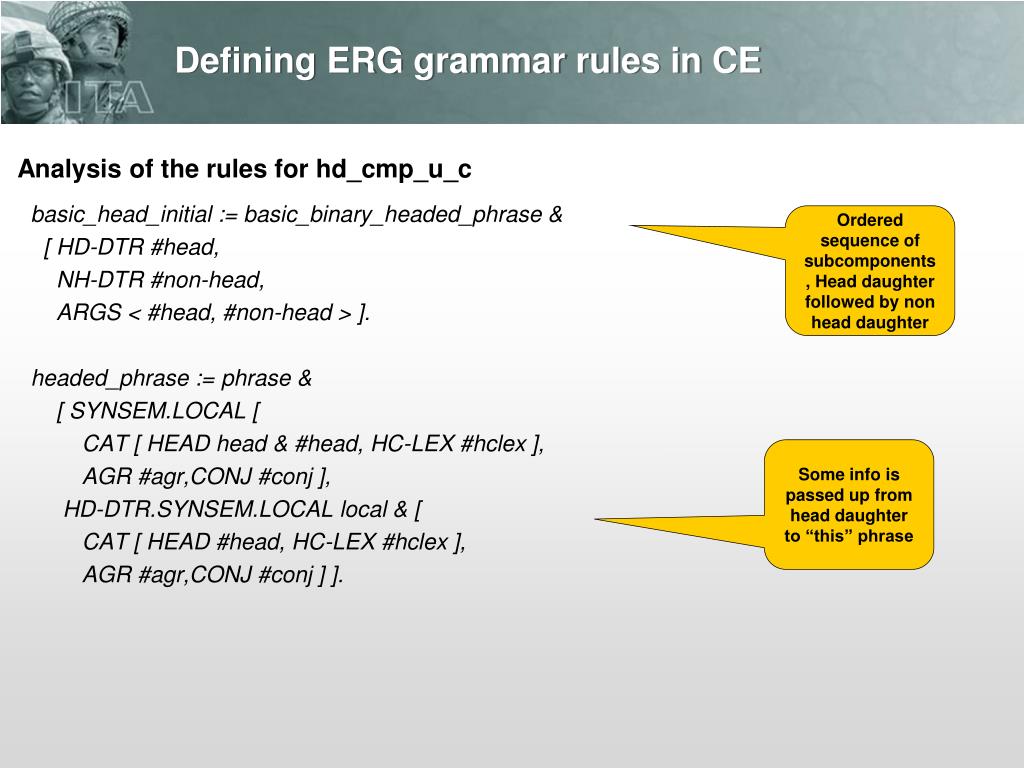 ITA

Defining ERG grammar rules in CE

Analysis of the rules for hd_cmp_u_c

basic_head_initial := basic_binary_headed_phrase &
[ HD-DTR #head,
NH-DTR #non-head,
ARGS < #head, #non-head > ].

headed_phrase := phrase &
[ SYNSEM.LOCAL [
CAT [ HEAD head & #head, HC-LEX #hclex ],
AGR #agr,CONJ #conj ],
HD-DTR.SYNSEM.LOCAL local & [
CAT [ HEAD #head, HC-LEX #hclex ],
AGR #agr,CONJ #conj ] ].

Ordered sequence of subcomponents , Head daughter followed by non head daughter

Some info is passed up from head daughter to “this” phrase